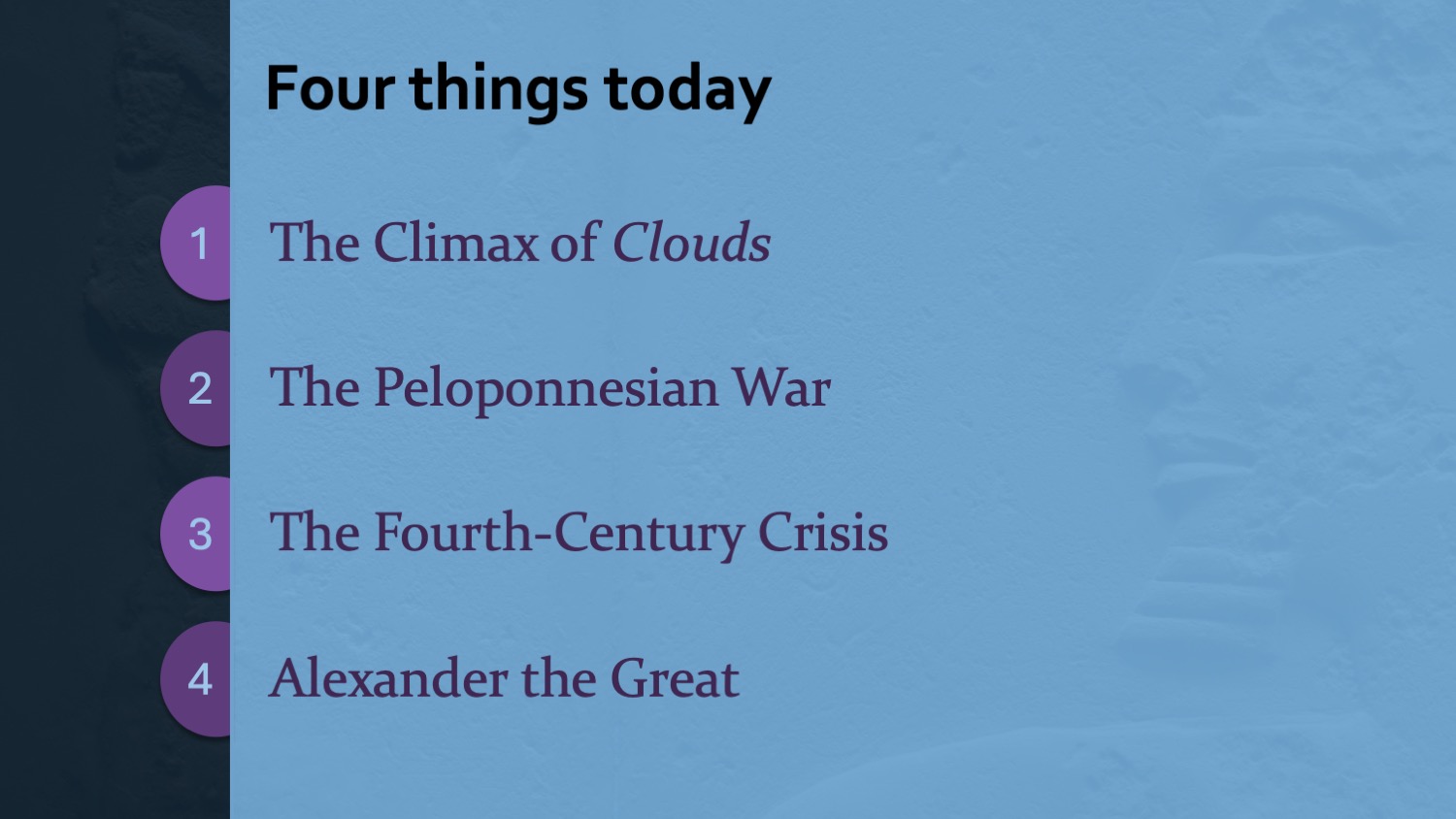 Four things today

1 The Climax of Clouds

2 The Peloponnesian War

3 The Fourth-Century Crisis

4 Alexander the Great